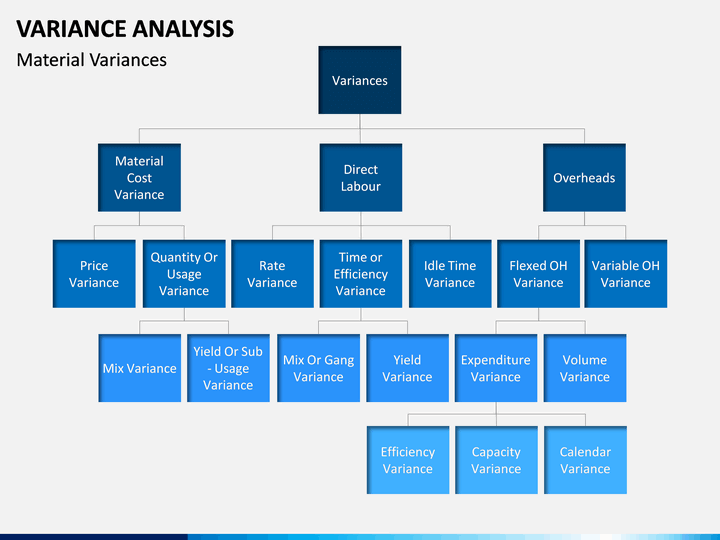 VARIANCE ANALYSIS

Material Variances

Variances

Material Cost Variance

Direct Labour

Overheads

Price Variance

Quantity Or Usage Variance

Rate Variance

Time or Efficiency Variance

Idle Time Variance

Flexed OH Variance

Variable OH Variance

Mix Variance

Yield Or Sub - Usage Variance

Mix Or Gang Variance

Yield Variance

Expenditure Variance

Volume Variance

Efficiency Variance

Capacity Variance

Calendar Variance